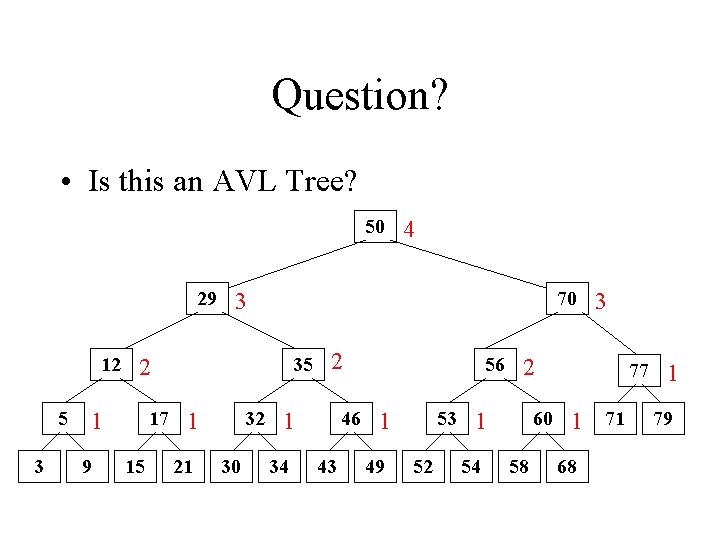 Question?

• Is this an AVL Tree?

50 4

29 3

70 3

12 2

35 2

56 2

77 1

5 1

17 1

32 1

46 1

53 1

60 1

71

79

3

9

15

21

30

34

43

49

52

54

58

68